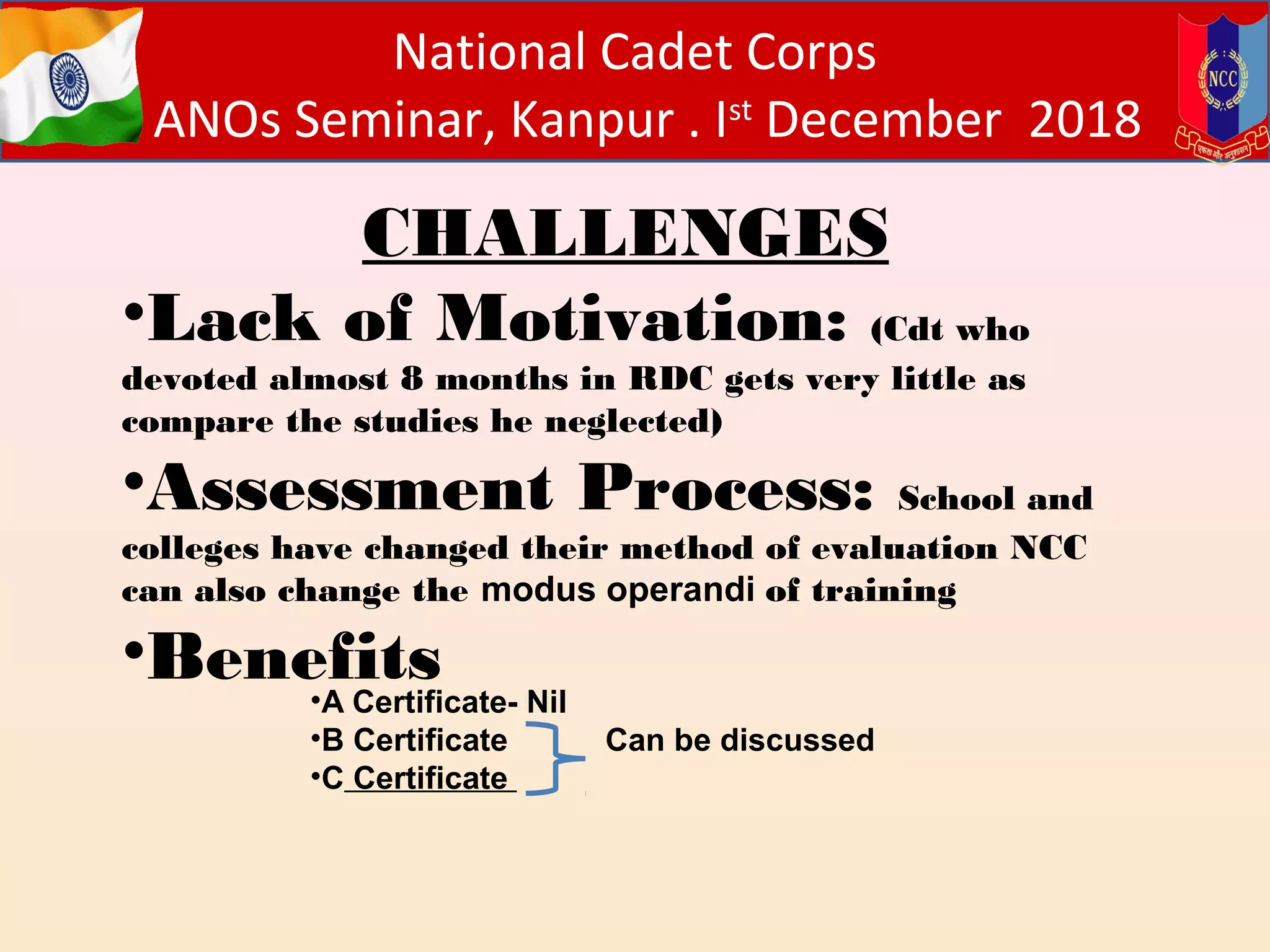 National Cadet Corps
ANOs Seminar, Kanpur . Ist December 2018

NCC

एकता और अनुशासन

CHALLENGES

•Lack of Motivation: (Cdt who devoted almost 8 months in RDC gets very little as compare the studies he neglected)

•Assessment Process: School and colleges have changed their method of evaluation NCC can also change the modus operandi of training

•Benefits

•A Certificate- Nil
•B Certificate
•C Certificate

Can be discussed